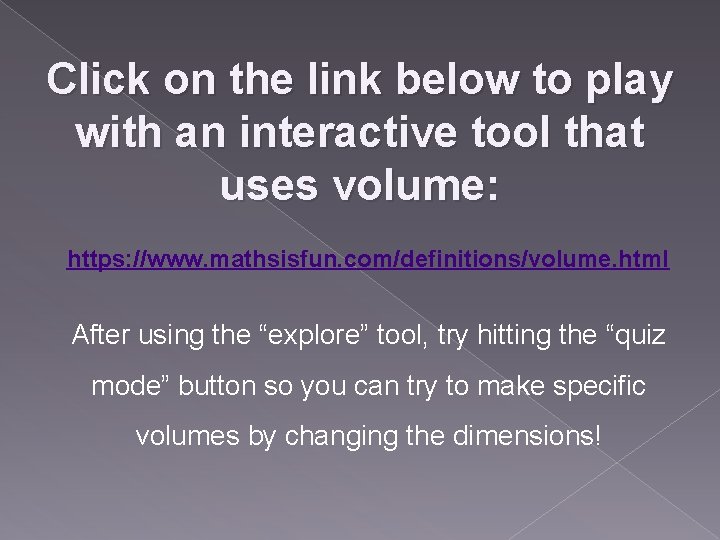 Click on the link below to play with an interactive tool that uses volume:

https://www.mathsisfun.com/definitions/volume.html

After using the “explore” tool, try hitting the “quiz mode” button so you can try to make specific volumes by changing the dimensions!